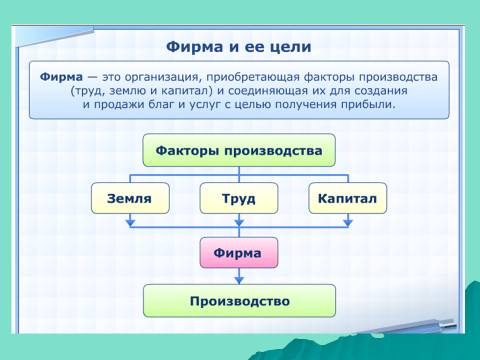 Фирма и ее цели

Фирма — это организация, приобретающая факторы производства (труд, землю и капитал) и соединяющая их для создания и продажи благ и услуг с целью получения прибыли.

Факторы производства

Земля

Труд

Капитал

Фирма

Производство